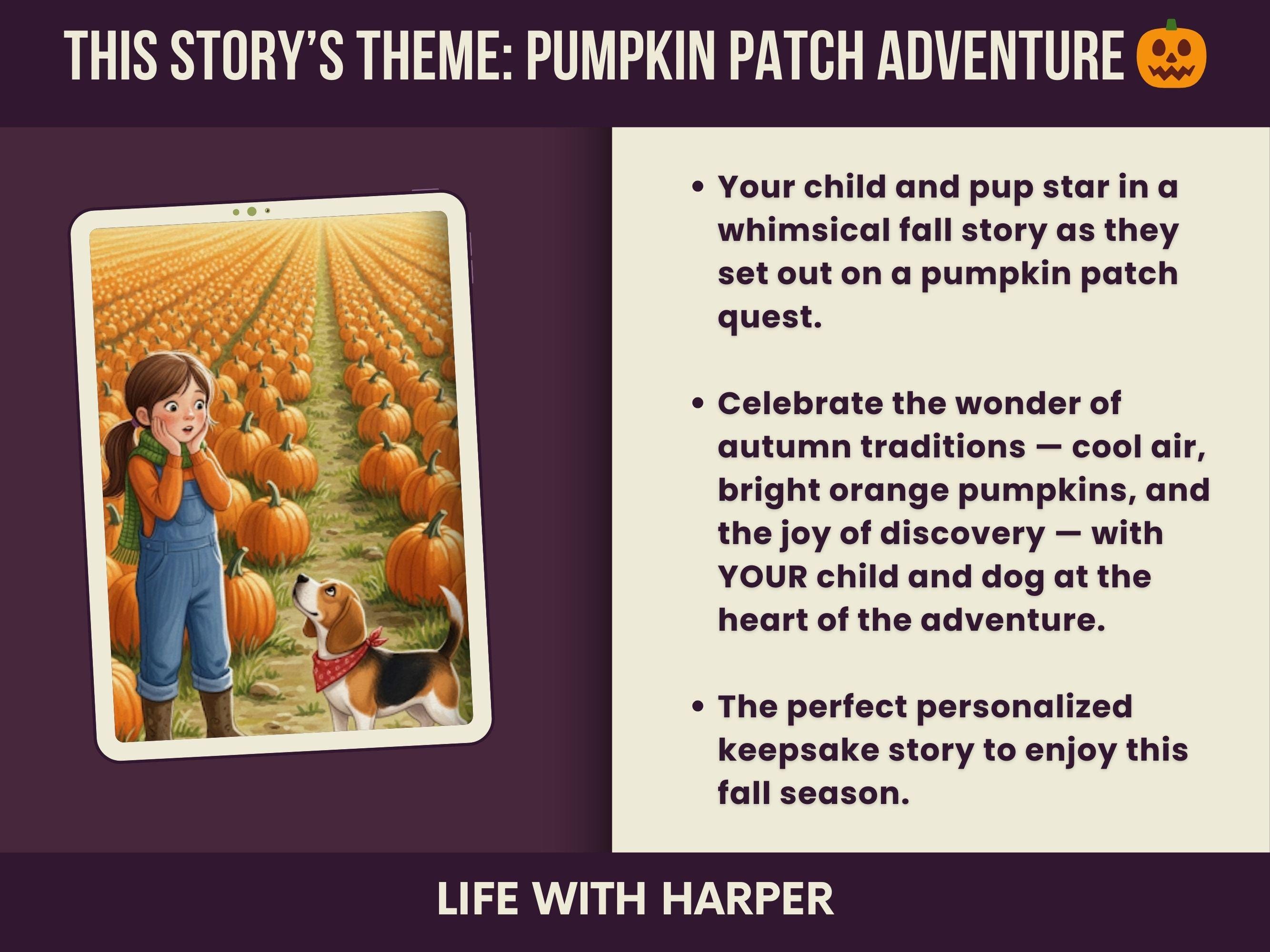 THIS STORY'S THEME: PUMPKIN PATCH ADVENTURE 🎃

• Your child and pup star in a whimsical fall story as they set out on a pumpkin patch quest.

• Celebrate the wonder of autumn traditions — cool air, bright orange pumpkins, and the joy of discovery — with YOUR child and dog at the heart of the adventure.

• The perfect personalized keepsake story to enjoy this fall season.

LIFE WITH HARPER